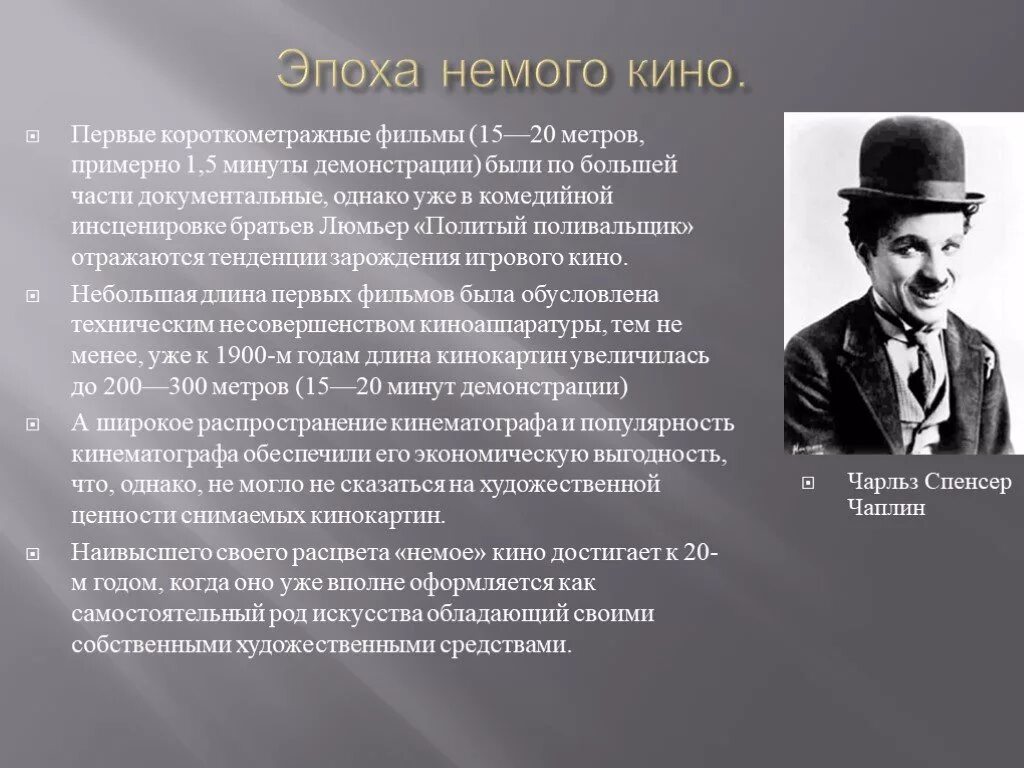 Эпоха немого кино.

Первые короткометражные фильмы (15—20 метров, примерно 1,5 минуты демонстрации) были по большей части документальные, однако уже в комедийной инсценировке братьев Люмьер «Политый поливальщик» отражаются тенденции зарождения игрового кино.

Небольшая длина первых фильмов была обусловлена техническим несовершенством киноаппаратуры, тем не менее, уже к 1900-м годам длина кинокартин увеличилась до 200—300 метров (15—20 минут демонстрации)

А широкое распространение кинематографа и популярность кинематографа обеспечили его экономическую выгодность, что, однако, не могло не сказаться на художественной ценности снимаемых кинокартин.

Наивысшего своего расцвета «немое» кино достигает к 20-м годом, когда оно уже вполне оформляется как самостоятельный род искусства обладающий своими собственными художественными средствами.

Чарльз Спенсер Чаплин